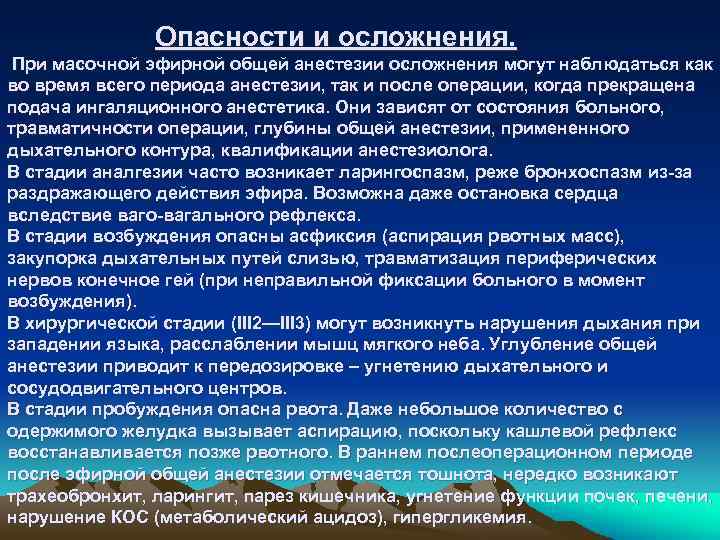 Опасности и осложнения.

При масочной эфирной общей анестезии осложнения могут наблюдаться как во время всего периода анестезии, так и после операции, когда прекращена подача ингаляционного анестетика. Они зависят от состояния больного, травматичности операции, глубины общей анестезии, примененного дыхательного контура, квалификации анестезиолога.
В стадии аналгезии часто возникает ларингоспазм, реже бронхоспазм из-за раздражающего действия эфира. Возможна даже остановка сердца вследствие ваго-вагального рефлекса.
В стадии возбуждения опасны асфиксия (аспирация рвотных масс), закупорка дыхательных путей слизью, травматизация периферических нервов конечное гей (при неправильной фиксации больного в момент возбуждения).
В хирургической стадии (III2—III3) могут возникнуть нарушения дыхания при западении языка, расслаблении мышц мягкого неба. Углубление общей анестезии приводит к передозировке – угнетению дыхательного и сосудодвигательного центров.
В стадии пробуждения опасна рвота. Даже небольшое количество с одержимого желудка вызывает аспирацию, поскольку кашлевой рефлекс восстанавливается позже рвотного. В раннем послеоперационном периоде после эфирной общей анестезии отмечается тошнота, нередко возникают трахеобронхит, ларингит, парез кишечника, угнетение функции почек, печени, нарушение КОС (метаболический ацидоз), гипергликемия.